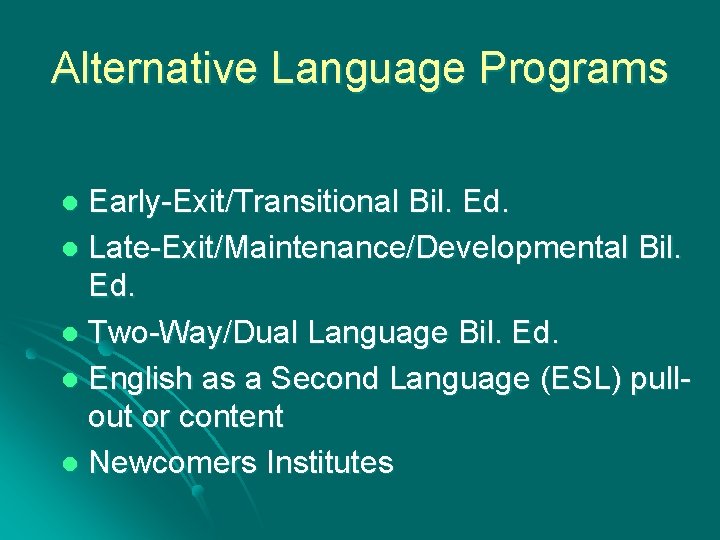 Alternative Language Programs

- Early-Exit/Transitional Bil. Ed.
- Late-Exit/Maintenance/Developmental Bil. Ed.
- Two-Way/Dual Language Bil. Ed.
- English as a Second Language (ESL) pull-out or content
- Newcomers Institutes